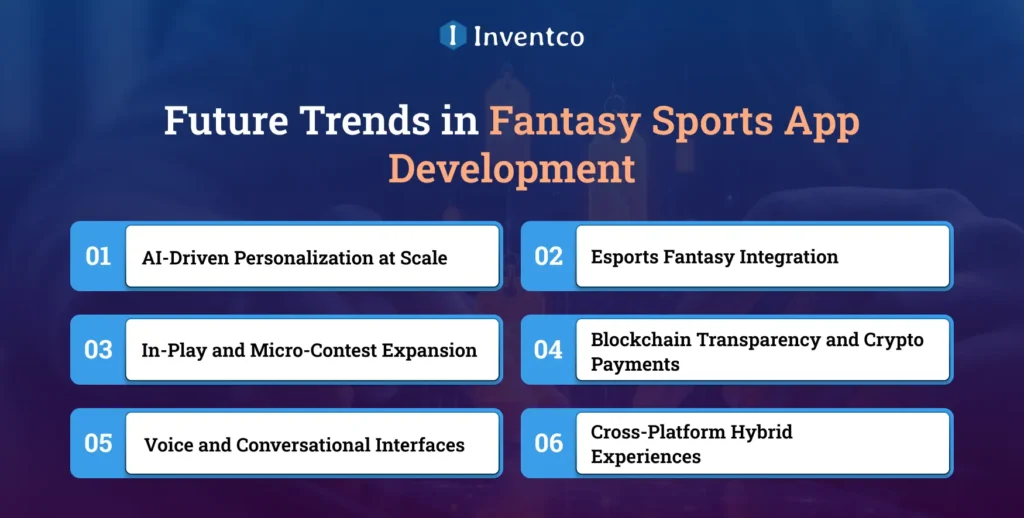 Inventco

Future Trends in Fantasy Sports App Development

01 AI-Driven Personalization at Scale

02 Esports Fantasy Integration

03 In-Play and Micro-Contest Expansion

04 Blockchain Transparency and Crypto Payments

05 Voice and Conversational Interfaces

06 Cross-Platform Hybrid Experiences